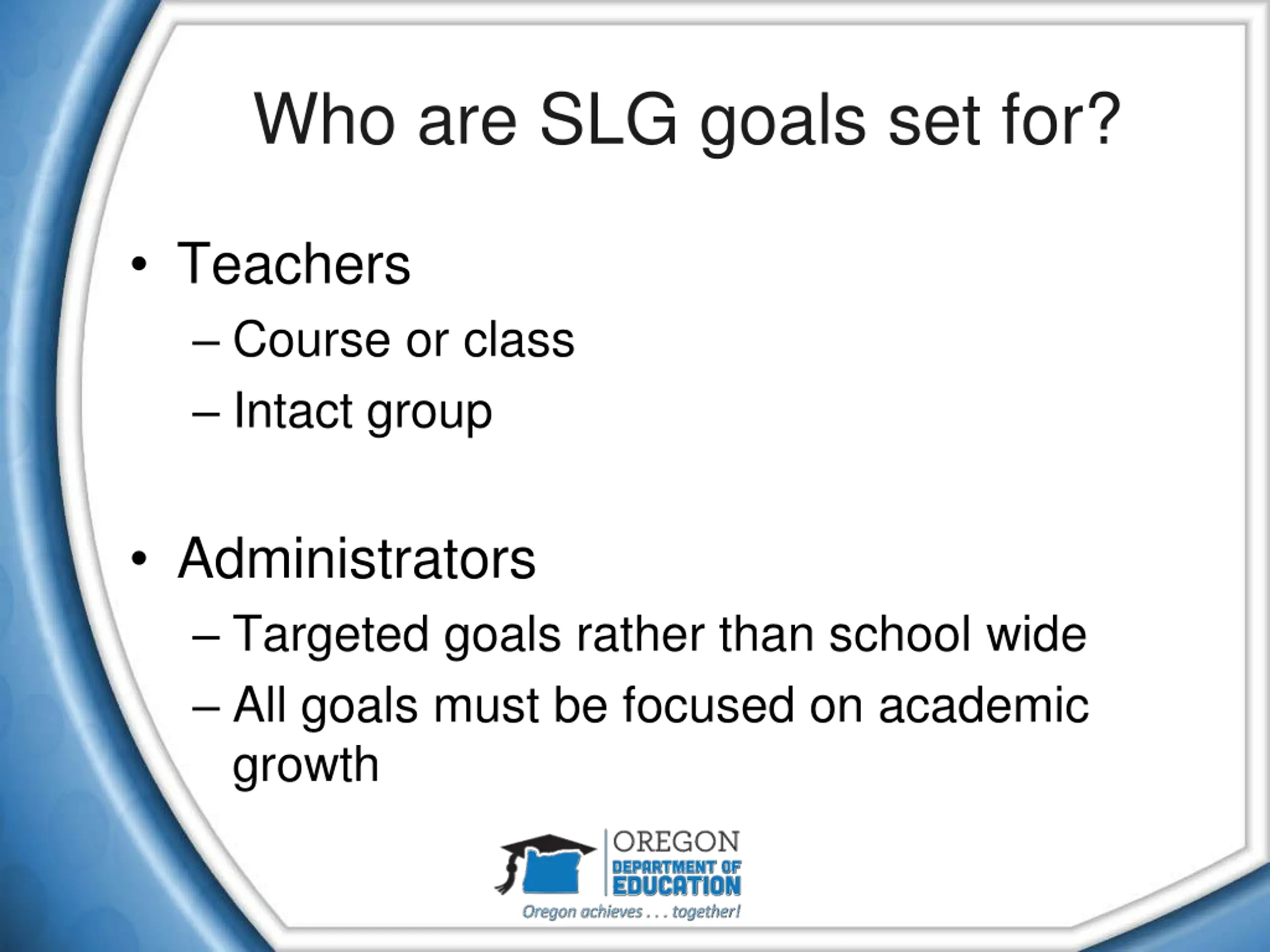 Who are SLG goals set for?

• Teachers
– Course or class
– Intact group

• Administrators
– Targeted goals rather than school wide
– All goals must be focused on academic growth

OREGON
DEPARTMENT OF
EDUCATION
Oregon achieves . . . together!